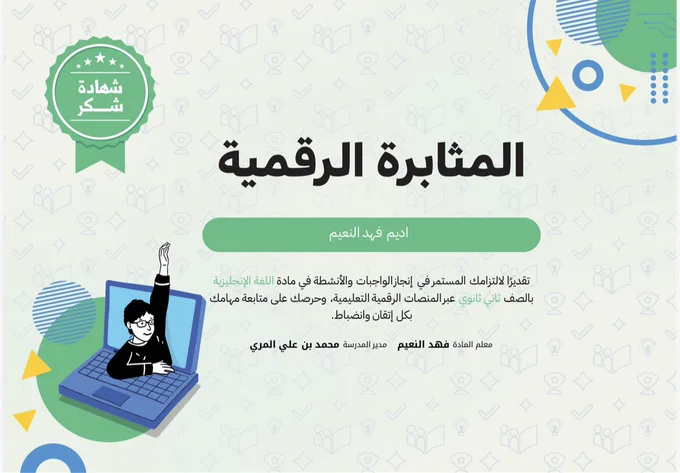 شهادة شكر

المثابرة الرقمية

اديم فهد النعيم

تقديرًا لالتزامك المستمر في إنجاز الواجبات والأنشطة في مادة اللغة الإنجليزية بالصف ثاني ثانوي عبر المنصات الرقمية التعليمية، وحرصك على متابعة مهامك بكل إتقان وانضباط.

معلم المادة فهد النعيم مدير المدرسة محمد بن علي المري